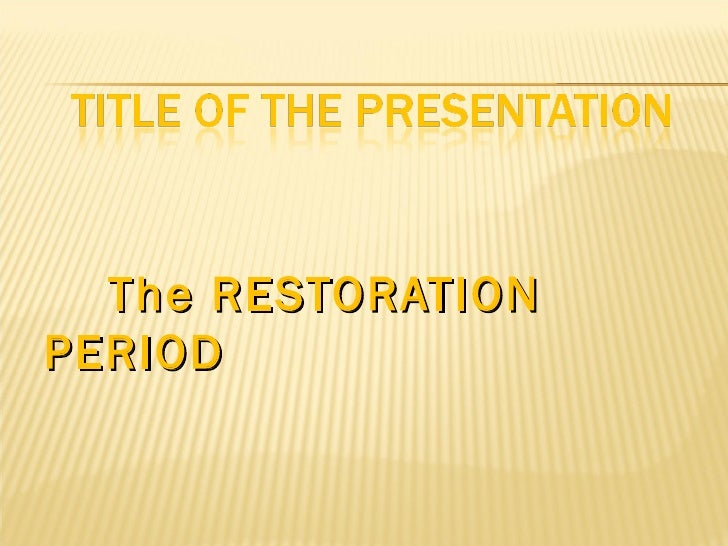 TITLE OF THE PRESENTATION

The RESTORATION PERIOD